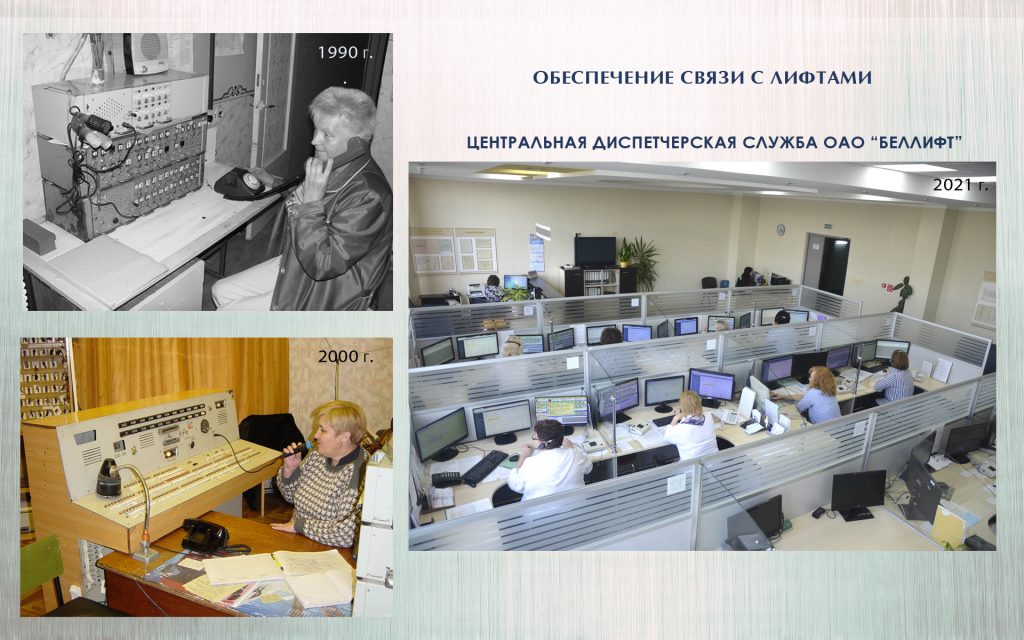 1990 г.

ОБЕСПЕЧЕНИЕ СВЯЗИ С ЛИФТАМИ

ЦЕНТРАЛЬНАЯ ДИСПЕТЧЕРСКАЯ СЛУЖБА ОАО "БЕЛЛИФТ"

2021 г.

2000 г.